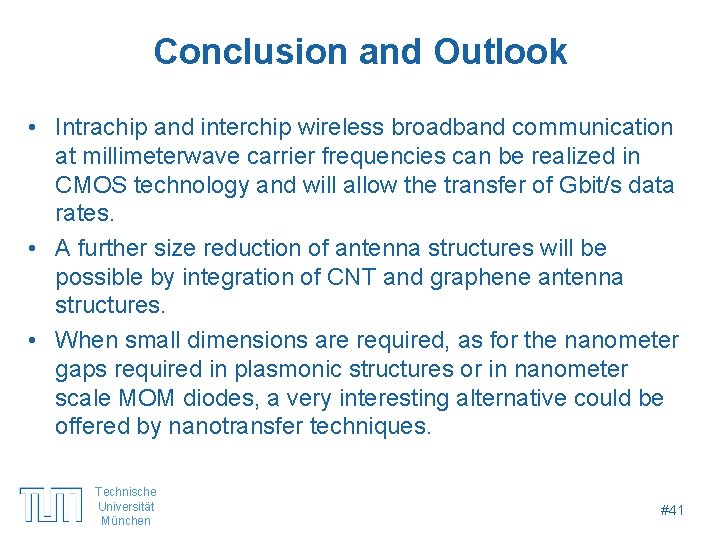 Conclusion and Outlook

• Intrachip and interchip wireless broadband communication at millimeterwave carrier frequencies can be realized in CMOS technology and will allow the transfer of Gbit/s data rates.

• A further size reduction of antenna structures will be possible by integration of CNT and graphene antenna structures.

• When small dimensions are required, as for the nanometer gaps required in plasmonic structures or in nanometer scale MOM diodes, a very interesting alternative could be offered by nanotransfer techniques.

TUM

Technische Universität München

#41